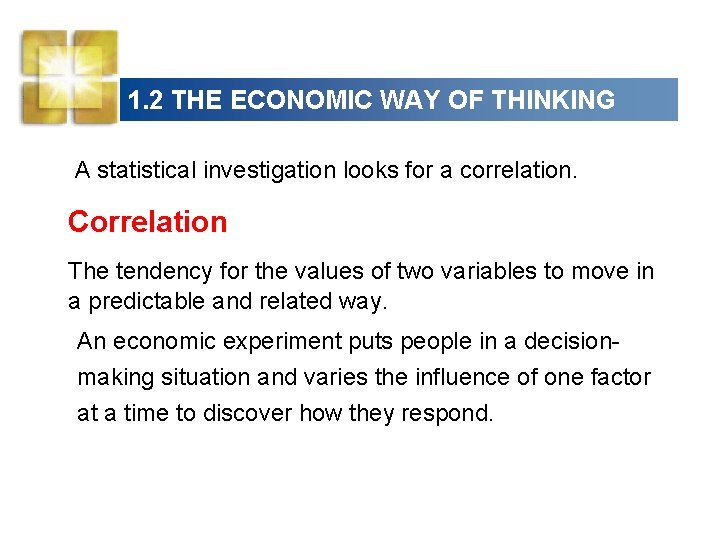 1.2 THE ECONOMIC WAY OF THINKING

A statistical investigation looks for a correlation.

Correlation

The tendency for the values of two variables to move in a predictable and related way.

An economic experiment puts people in a decision-making situation and varies the influence of one factor at a time to discover how they respond.